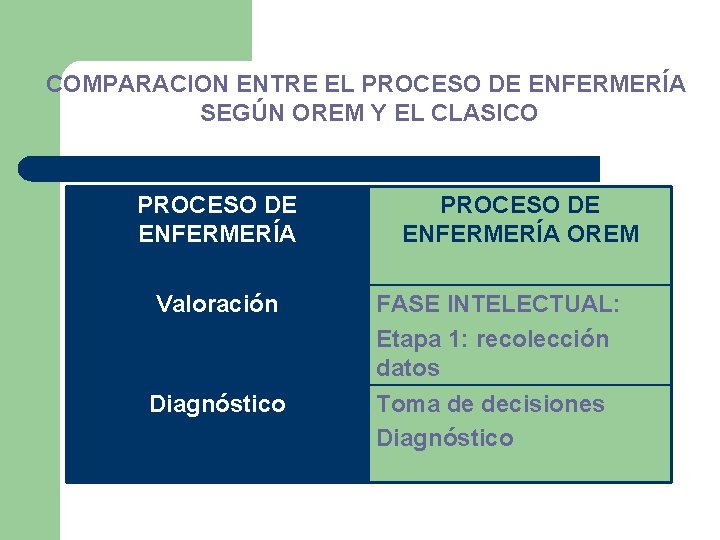 COMPARACION ENTRE EL PROCESO DE ENFERMERÍA SEGÚN OREM Y EL CLASICO

| PROCESO DE ENFERMERÍA | PROCESO DE ENFERMERÍA OREM |
|---|---|
| Valoración | FASE INTELECTUAL: Etapa 1: recolección datos |
| Diagnóstico | Toma de decisiones Diagnóstico |